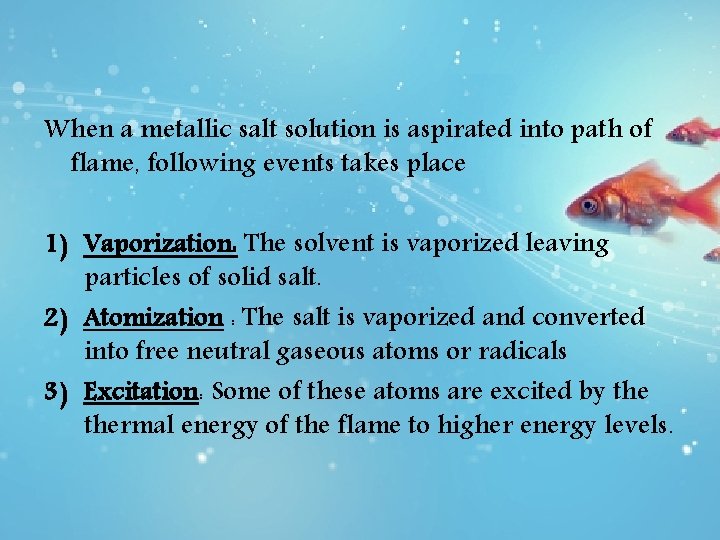 When a metallic salt solution is aspirated into path of flame, following events takes place

1) Vaporization. The solvent is vaporized leaving particles of solid salt.
2) Atomization : The salt is vaporized and converted into free neutral gaseous atoms or radicals
3) Excitation: Some of these atoms are excited by the thermal energy of the flame to higher energy levels.